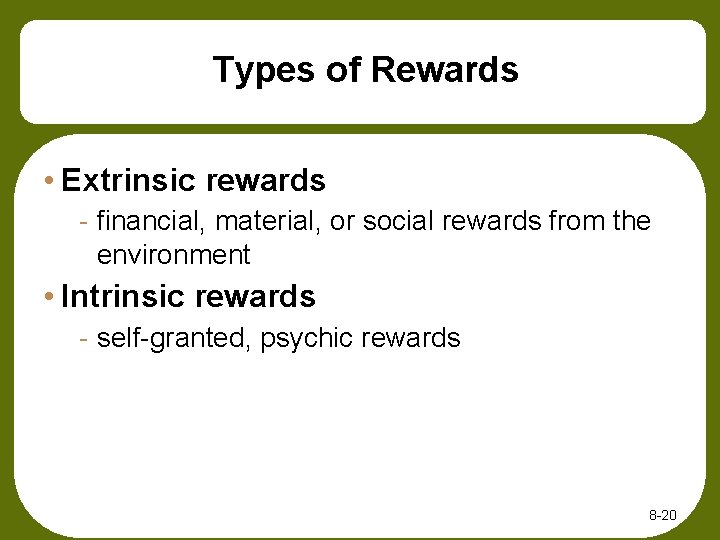 Types of Rewards

• Extrinsic rewards
- financial, material, or social rewards from the environment

• Intrinsic rewards
- self-granted, psychic rewards

8-20